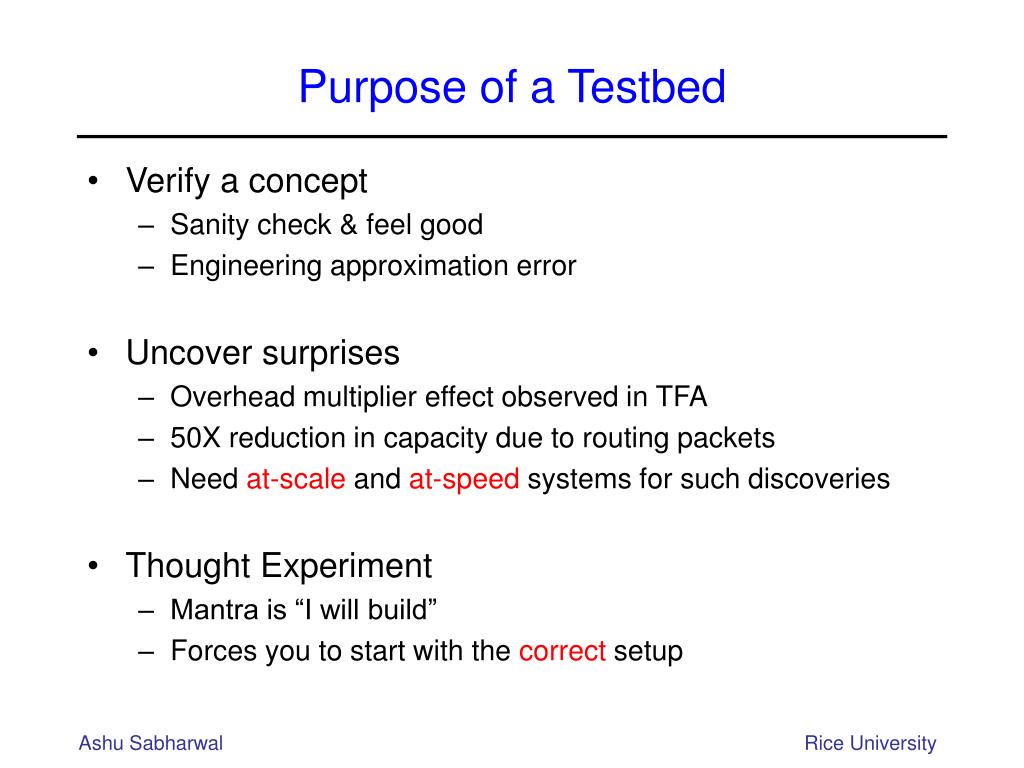 Purpose of a Testbed

• Verify a concept
– Sanity check & feel good
– Engineering approximation error

• Uncover surprises
– Overhead multiplier effect observed in TFA
– 50X reduction in capacity due to routing packets
– Need at-scale and at-speed systems for such discoveries

• Thought Experiment
– Mantra is “I will build”
– Forces you to start with the correct setup

Ashu Sabharwal

Rice University